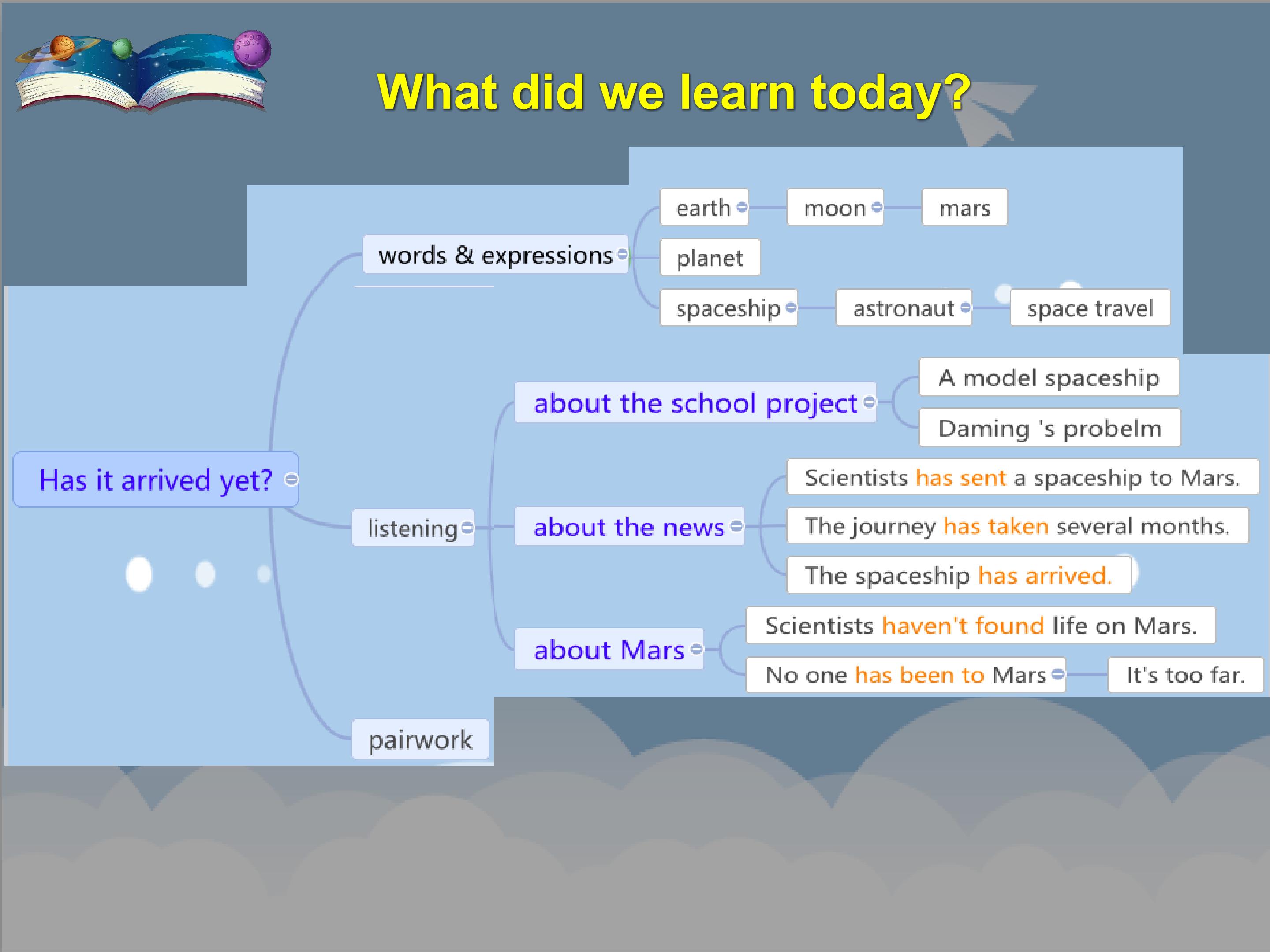 What did we learn today?

Has it arrived yet?

words & expressions

earth

moon

mars

planet

spaceship

astronaut

space travel

listening

about the school project

A model spaceship

Daming 's probelm

about the news

Scientists has sent a spaceship to Mars.

The journey has taken several months.

The spaceship has arrived.

about Mars

Scientists haven't found life on Mars.

No one has been to Mars

It's too far.

pairwork